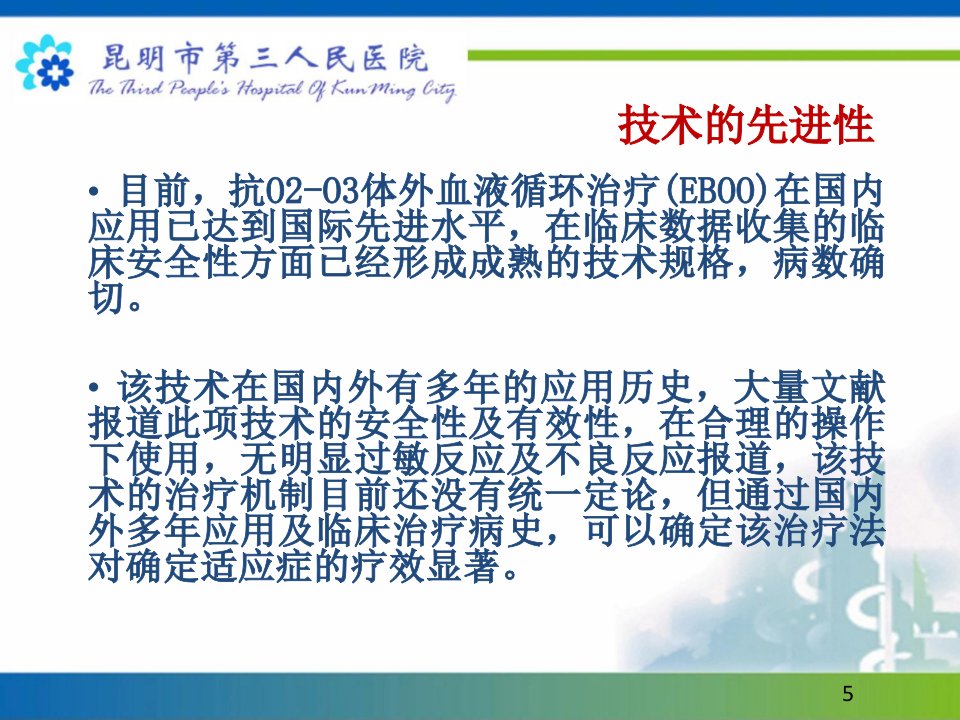 昆明市第三人民医院
The Third People's Hospital Of KunMing City

技术的先进性

• 目前，抗02-03体外血液循环治疗(EBOO)在国内应用已达到国际先进水平，在临床数据收集的临床安全性方面已经形成成熟的技术规格，病数确切。

• 该技术在国内外有多年的应用历史，大量文献报道此项技术的安全性及有效性，在合理的操作下使用，无明显过敏反应及不良反应报道，该技术的治疗机制目前还没有统一定论，但通过国内外多年应用及临床治疗病史，可以确定该治疗法对确定适应症的疗效显著。

5